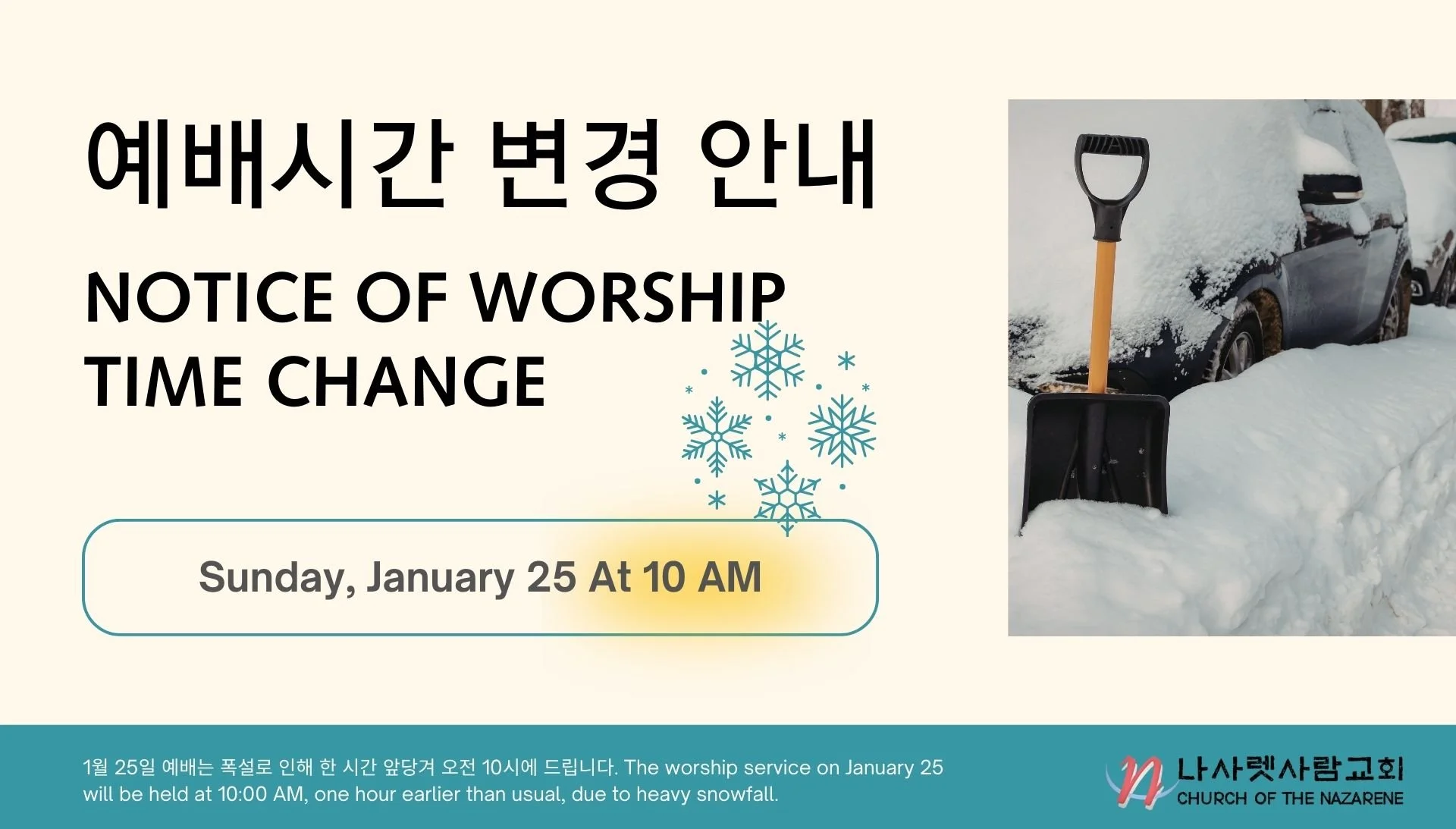 예배시간 변경 안내

NOTICE OF WORSHIP TIME CHANGE

Sunday, January 25 At 10 AM

1월 25일 예배는 폭설로 인해 한 시간 앞당겨 오전 10시에 드립니다. The worship service on January 25 will be held at 10:00 AM, one hour earlier than usual, due to heavy snowfall.

나사렛사람교회
CHURCH OF THE NAZARENE